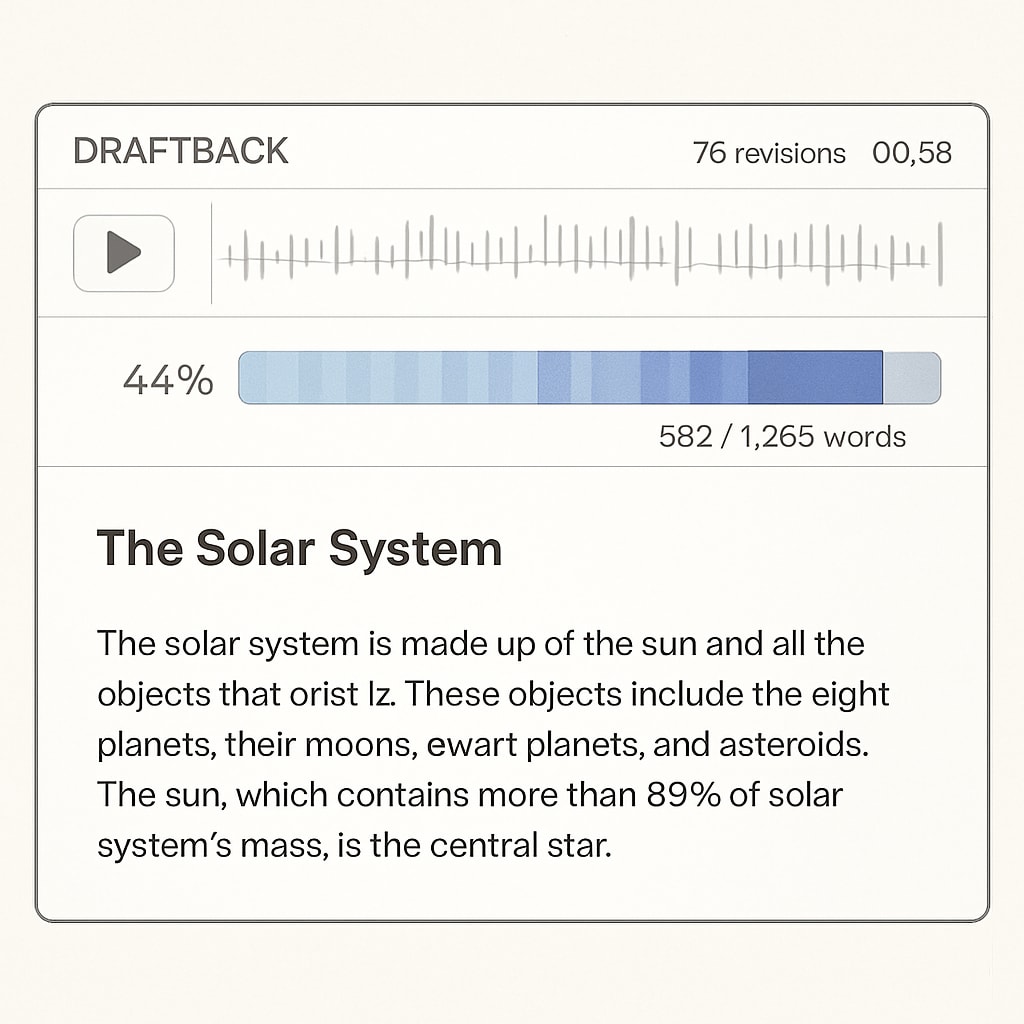 DRAFTBACK

76 revisions 00,58

44%

582 / 1,265 words

The Solar System

The solar system is made up of the sun and all the objects that orist lz. These objects include the eight planets, their moons, ewart planets, and asteroids. The sun, which contains more than 89% of solar system's mass, is the central star.